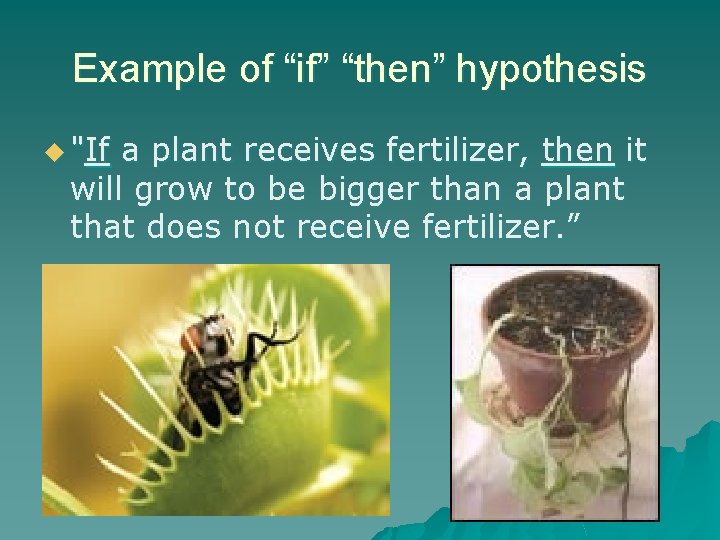 Example of “if” “then” hypothesis

"If a plant receives fertilizer, then it will grow to be bigger than a plant that does not receive fertilizer.”